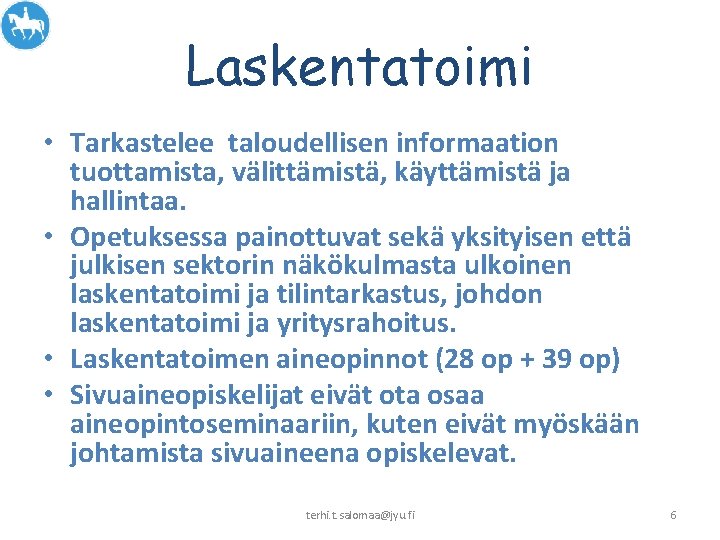 Laskentatoimi

• Tarkastelee taloudellisen informaation tuottamista, välittämistä, käyttämistä ja hallintaa.
• Opetuksessa painottuvat sekä yksityisen että julkisen sektorin näkökulmasta ulkoinen laskentatoimi ja tilintarkastus, johdon laskentatoimi ja yritysrahoitus.
• Laskentatoimen aineopinnot (28 op + 39 op)
• Sivuaineopiskelijat eivät ota osaa aineopintoseminaariin, kuten eivät myöskään johtamista sivuaineena opiskelevat.

terhi.t.salomaa@jyu.fi

6